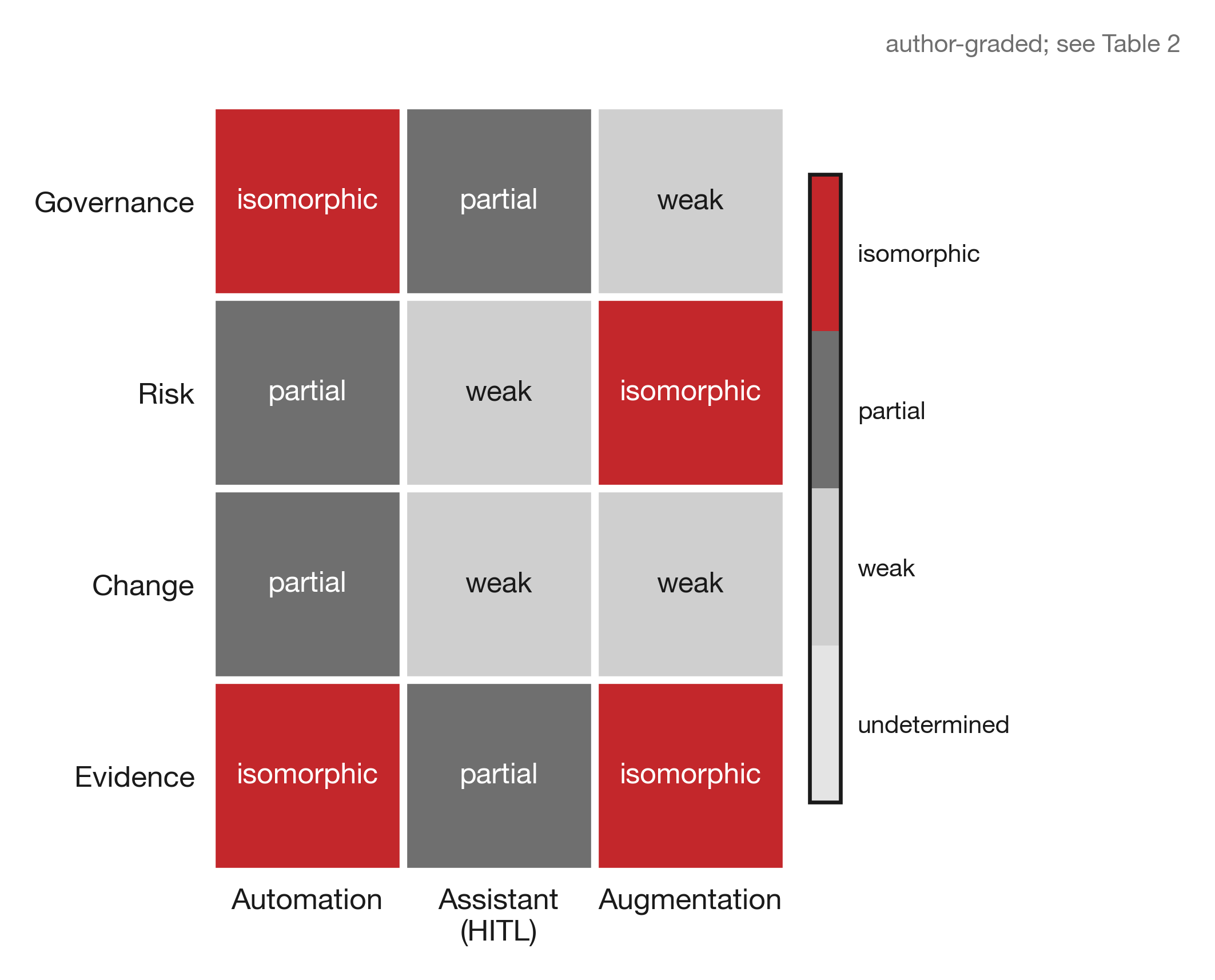 author-graded; see Table 2

| | Automation | Assistant (HITL) | Augmentation |
|---|---|---|---|
| Governance | isomorphic | partial | weak |
| Risk | partial | weak | isomorphic |
| Change | partial | weak | weak |
| Evidence | isomorphic | partial | isomorphic |

isomorphic
partial
weak
undetermined